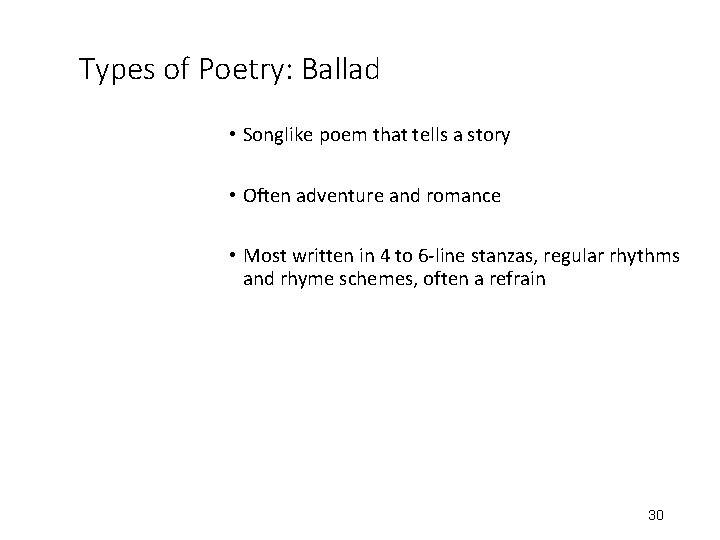 Types of Poetry: Ballad

• Songlike poem that tells a story

• Often adventure and romance

• Most written in 4 to 6-line stanzas, regular rhythms and rhyme schemes, often a refrain

30